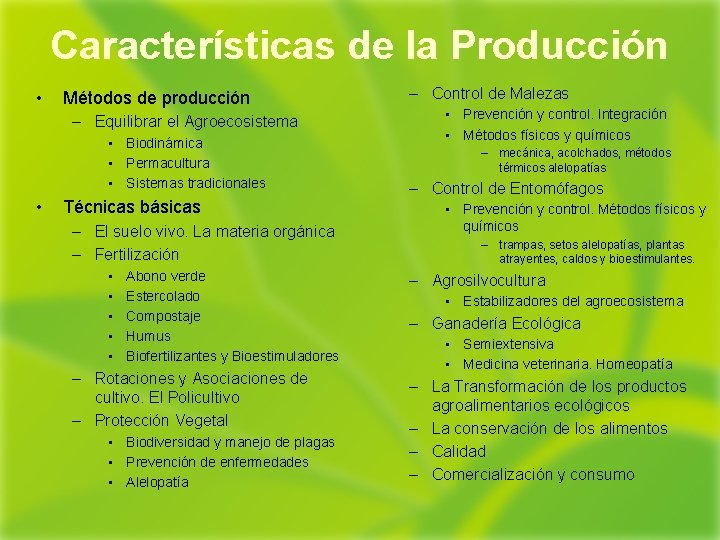 Características de la Producción

• Métodos de producción
– Equilibrar el Agroecosistema
▪ Biodinámica
▪ Permacultura
▪ Sistemas tradicionales
• Técnicas básicas
– El suelo vivo. La materia orgánica
– Fertilización
▪ Abono verde
▪ Estercolado
▪ Compostaje
▪ Humus
▪ Biofertilizantes y Bioestimuladores
– Rotaciones y Asociaciones de cultivo. El Policultivo
– Protección Vegetal
▪ Biodiversidad y manejo de plagas
▪ Prevención de enfermedades
▪ Alelopatía

– Control de Malezas
▪ Prevención y control. Integración
▪ Métodos físicos y químicos
– mecánica, acolchados, métodos térmicos alelopatías
– Control de Entomófagos
▪ Prevención y control. Métodos físicos y químicos
– trampas, setos alelopatías, plantas atrayentes, caldos y bioestimulantes.
– Agrosilvocultura
▪ Estabilizadores del agroecosistema
– Ganadería Ecológica
▪ Semiextensiva
▪ Medicina veterinaria. Homeopatía
– La Transformación de los productos agroalimentarios ecológicos
– La conservación de los alimentos
– Calidad
– Comercialización y consumo